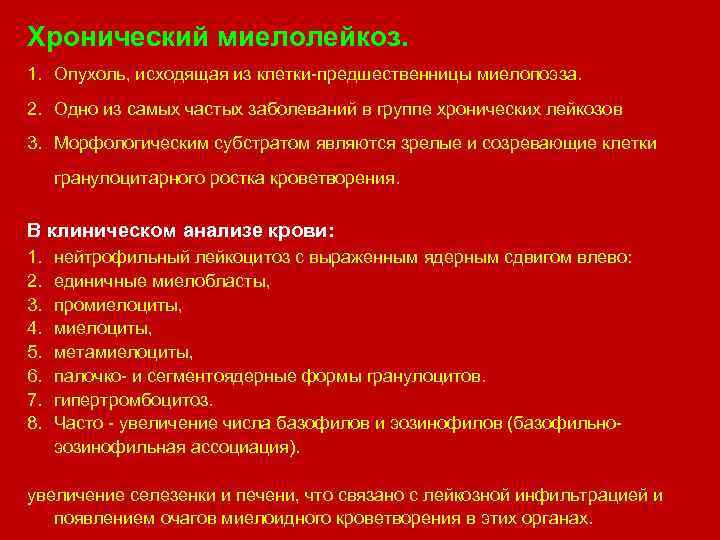 Хронический миелолейкоз.

1. Опухоль, исходящая из клетки-предшественницы миелопоэза.
2. Одно из самых частых заболеваний в группе хронических лейкозов
3. Морфологическим субстратом являются зрелые и созревающие клетки гранулоцитарного ростка кроветворения.

В клиническом анализе крови:
1. нейтрофильный лейкоцитоз с выраженным ядерным сдвигом влево:
2. единичные миелобласты,
3. промиелоциты,
4. миелоциты,
5. метамиелоциты,
6. палочко- и сегментоядерные формы гранулоцитов.
7. гипертромбоцитоз.
8. Часто - увеличение числа базофилов и эозинофилов (базофильно-эозинофильная ассоциация).

увеличение селезенки и печени, что связано с лейкозной инфильтрацией и появлением очагов миелоидного кроветворения в этих органах.